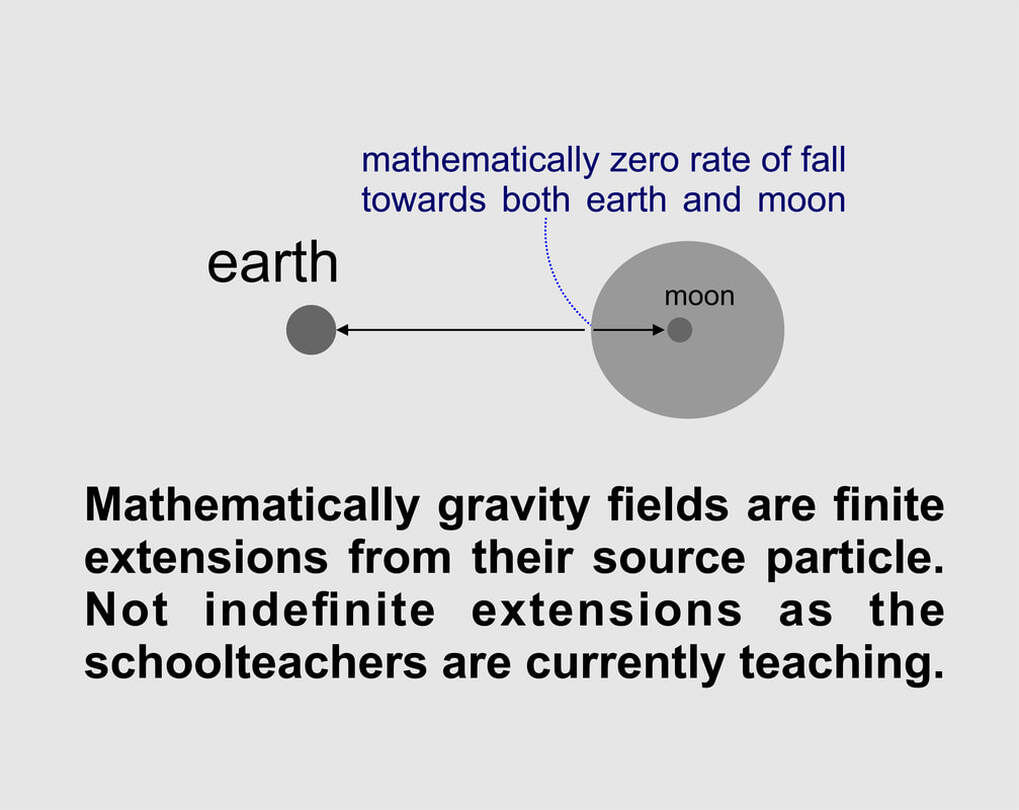 mathematically zero rate of fall towards both earth and moon

earth

moon

Mathematically gravity fields are finite extensions from their source particle. Not indefinite extensions as the schoolteachers are currently teaching.